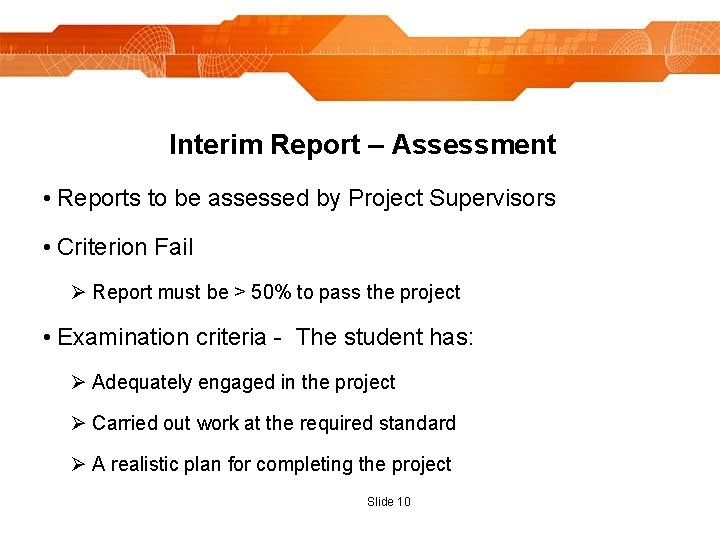 Interim Report – Assessment

• Reports to be assessed by Project Supervisors

• Criterion Fail

➢ Report must be > 50% to pass the project

• Examination criteria - The student has:

➢ Adequately engaged in the project

➢ Carried out work at the required standard

➢ A realistic plan for completing the project

Slide 10